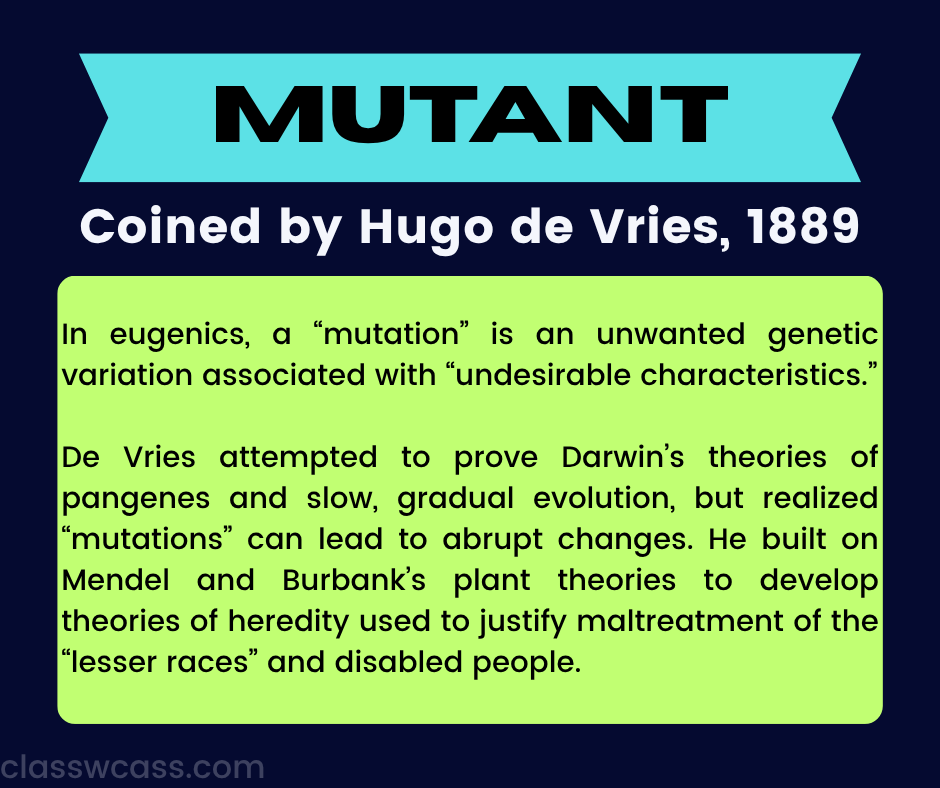 MUTANT

Coined by Hugo de Vries, 1889

In eugenics, a “mutation” is an unwanted genetic variation associated with “undesirable characteristics.”

De Vries attempted to prove Darwin’s theories of pangenes and slow, gradual evolution, but realized “mutations” can lead to abrupt changes. He built on Mendel and Burbank’s plant theories to develop theories of heredity used to justify maltreatment of the “lesser races” and disabled people.

classwcass.com